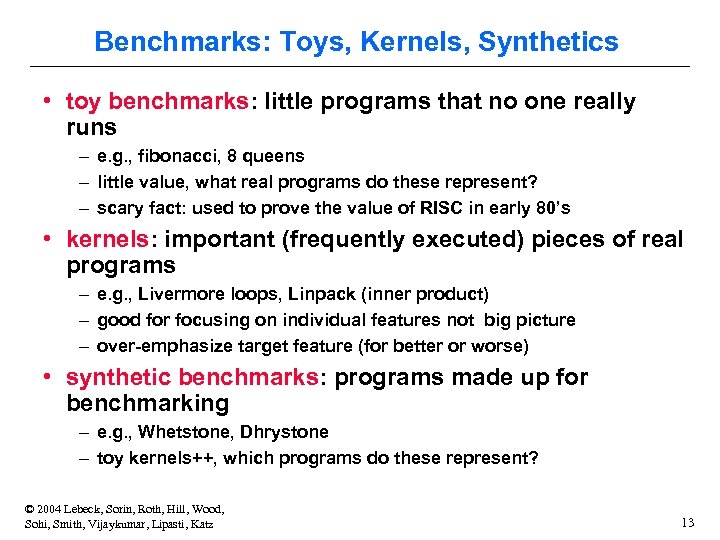 Benchmarks: Toys, Kernels, Synthetics

• toy benchmarks: little programs that no one really runs
– e.g., fibonacci, 8 queens
– little value, what real programs do these represent?
– scary fact: used to prove the value of RISC in early 80's

• kernels: important (frequently executed) pieces of real programs
– e.g., Livermore loops, Linpack (inner product)
– good for focusing on individual features not big picture
– over-emphasize target feature (for better or worse)

• synthetic benchmarks: programs made up for benchmarking
– e.g., Whetstone, Dhrystone
– toy kernels++, which programs do these represent?

© 2004 Lebeck, Sorin, Roth, Hill, Wood, Sohi, Smith, Vijaykumar, Lipasti, Katz

13